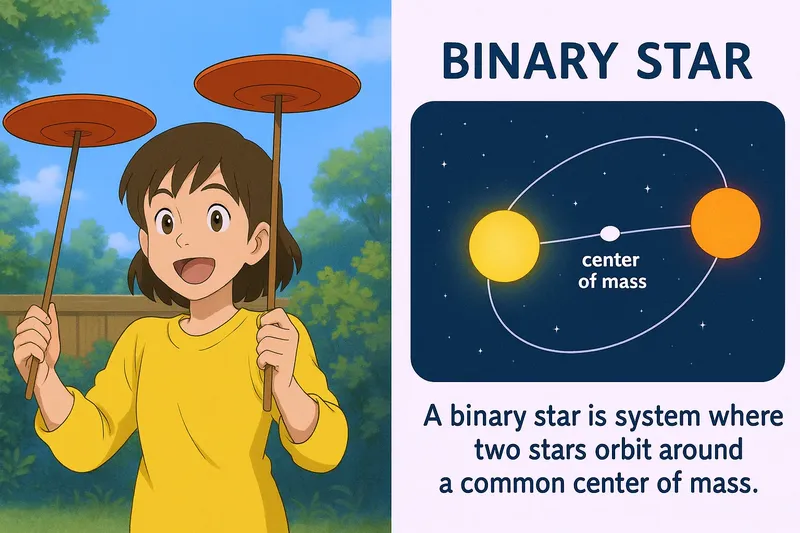 BINARY STAR

center of mass

A binary star is system where two stars orbit around a common center of mass.